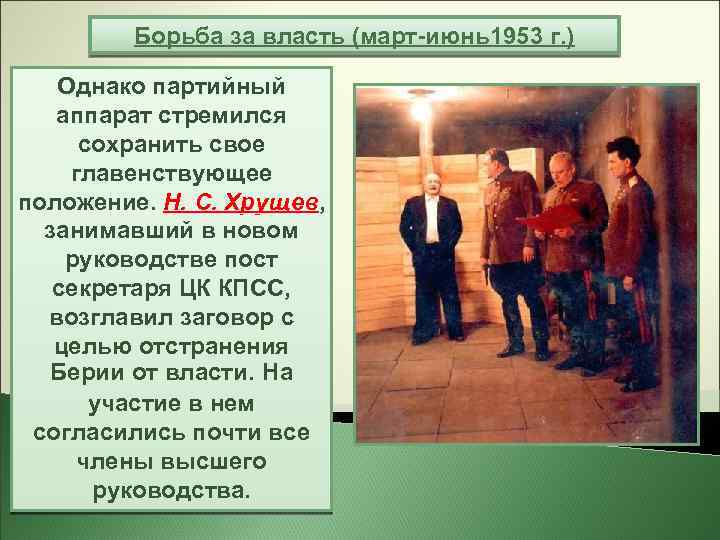 Борьба за власть (март-июнь1953 г.)

Однако партийный аппарат стремился сохранить свое главенствующее положение. Н. С. Хрущев, занимавший в новом руководстве пост секретаря ЦК КПСС, возглавил заговор с целью отстранения Берии от власти. На участие в нем согласились почти все члены высшего руководства.